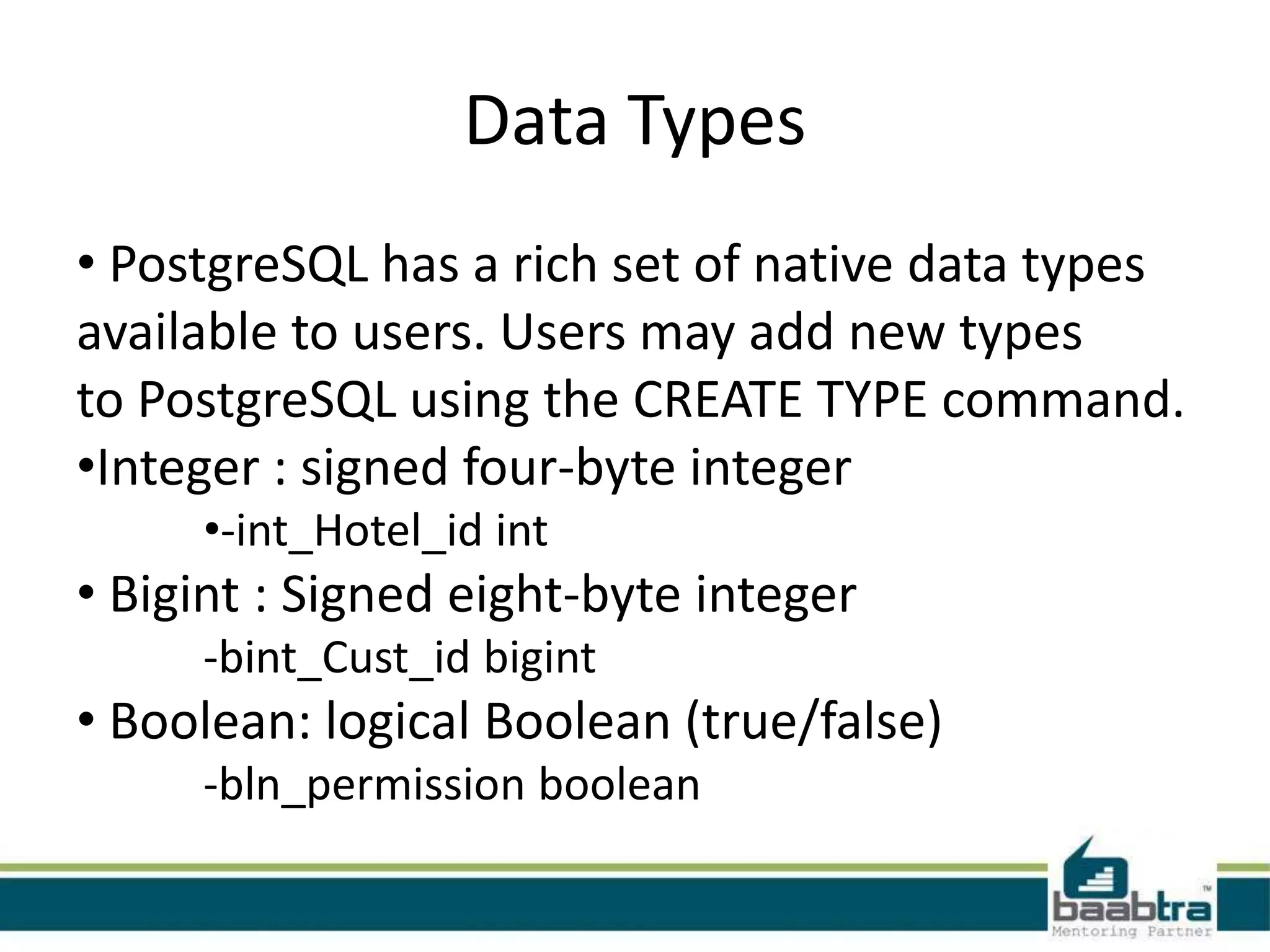 Data Types

• PostgreSQL has a rich set of native data types available to users. Users may add new types to PostgreSQL using the CREATE TYPE command.

•Integer : signed four-byte integer

•-int_Hotel_id int

• Bigint : Signed eight-byte integer

-bint_Cust_id bigint

• Boolean: logical Boolean (true/false)

-bln_permission boolean

baabtra™
Mentoring Partner